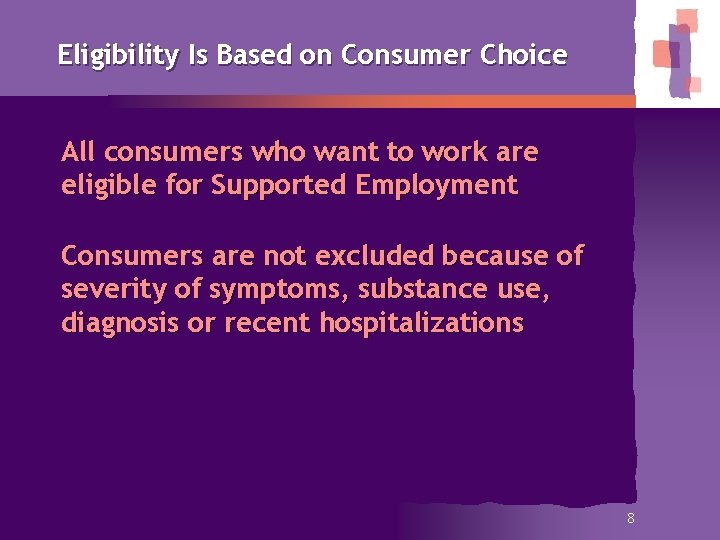 Eligibility Is Based on Consumer Choice

All consumers who want to work are eligible for Supported Employment

Consumers are not excluded because of severity of symptoms, substance use, diagnosis or recent hospitalizations

8